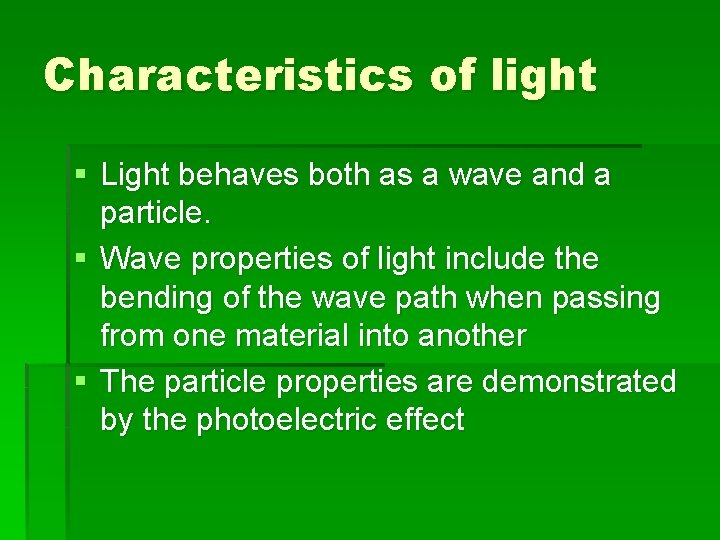 Characteristics of light

▪ Light behaves both as a wave and a particle.
▪ Wave properties of light include the bending of the wave path when passing from one material into another
▪ The particle properties are demonstrated by the photoelectric effect